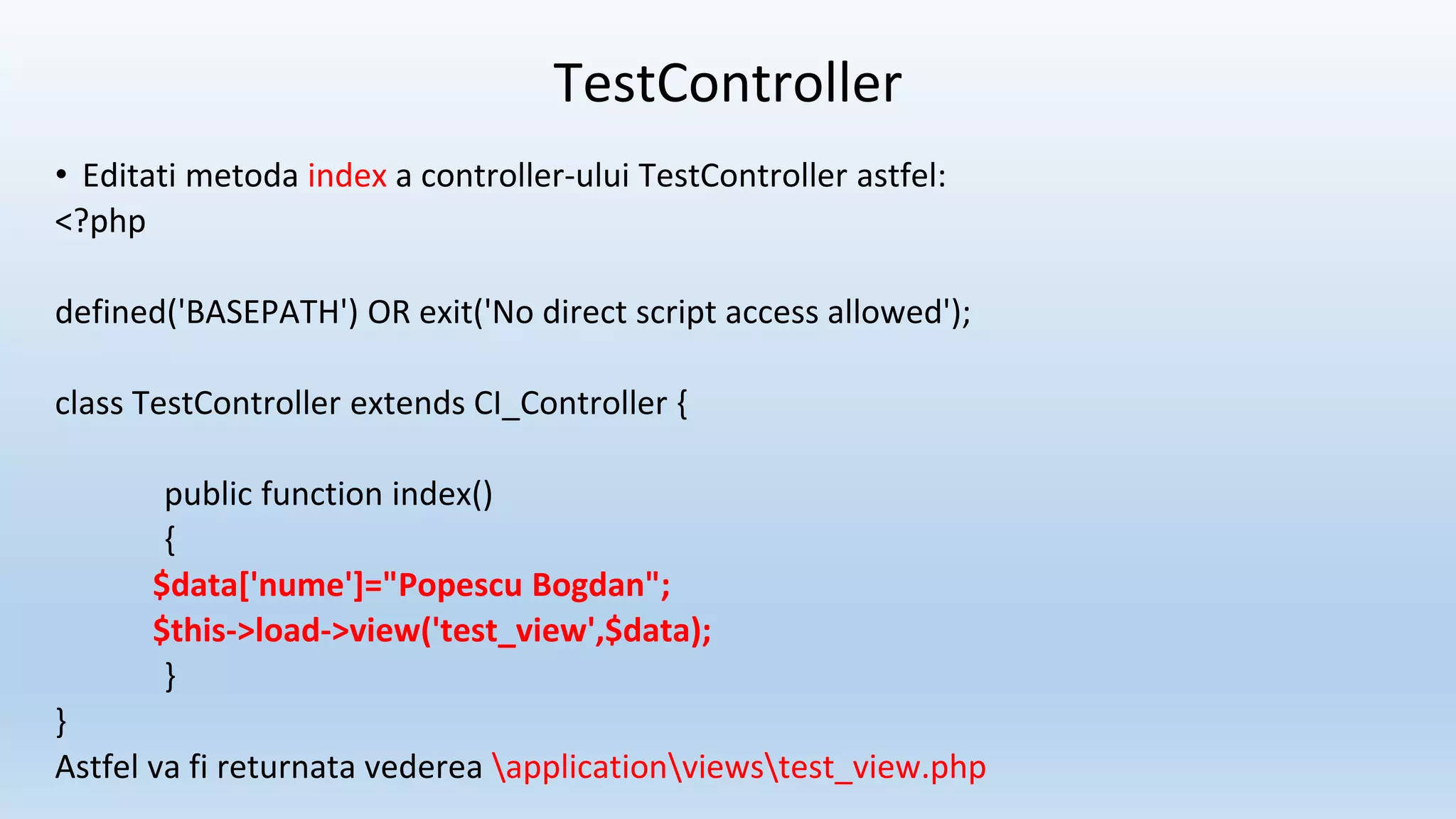 TestController

• Editati metoda index a controller-ului TestController astfel:
<?php

defined('BASEPATH') OR exit('No direct script access allowed');

class TestController extends CI_Controller {

public function index()
{
$data['nume']="Popescu Bogdan";
$this->load->view('test_view',$data);
}
}
Astfel va fi returnata vederea \application\views\test_view.php